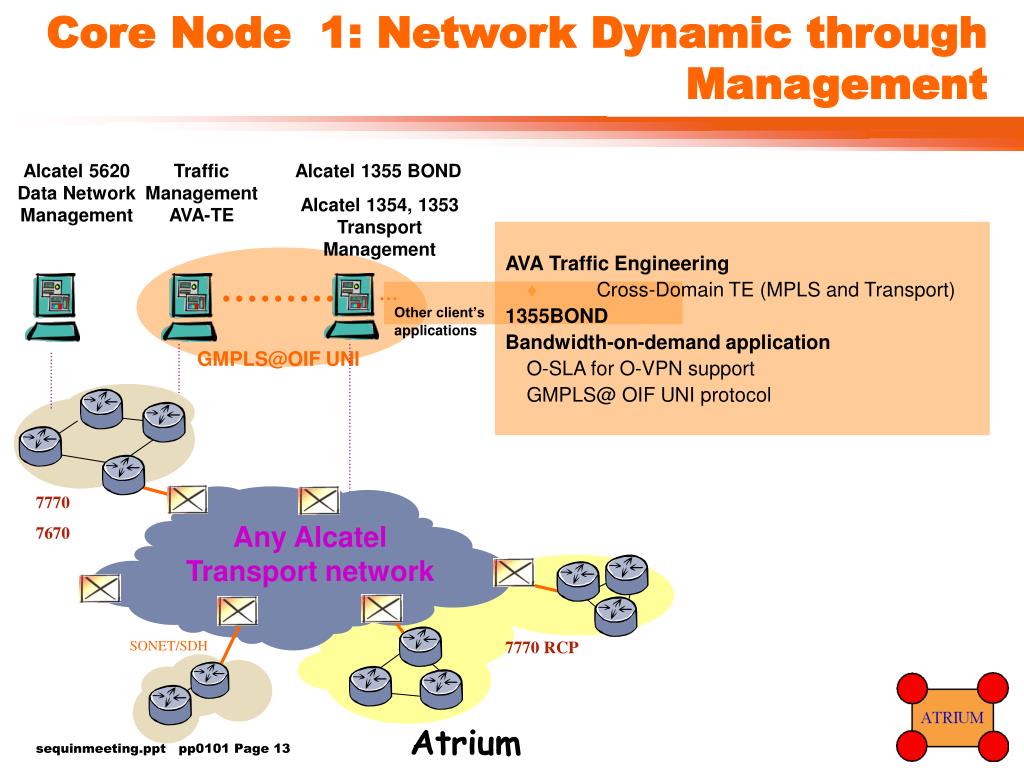 Core Node 1: Network Dynamic through Management

Alcatel 5620 Data Network Management

Traffic Management AVA-TE

Alcatel 1355 BOND

Alcatel 1354, 1353 Transport Management

Other client's applications

GMPLS@OIF UNI

AVA Traffic Engineering
♦ Cross-Domain TE (MPLS and Transport)
1355BOND
Bandwidth-on-demand application
O-SLA for O-VPN support
GMPLS@ OIF UNI protocol

7770

7670

Any Alcatel Transport network

SONET/SDH

7770 RCP

ATRIUM

sequinmeeting.ppt pp0101 Page 13

Atrium